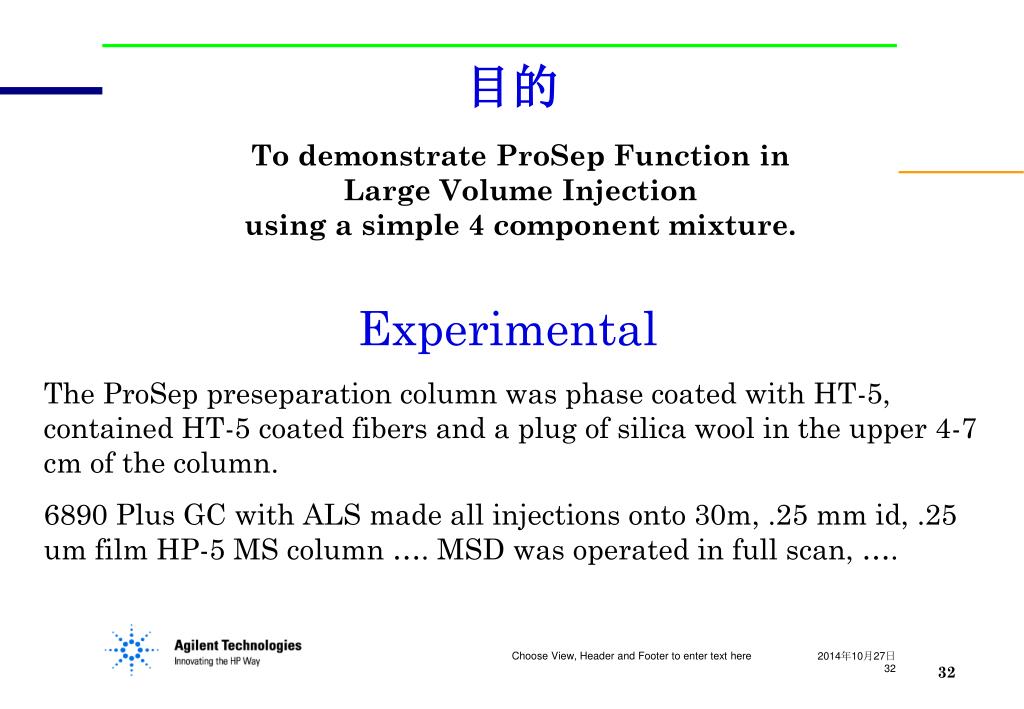 目的

To demonstrate ProSep Function in Large Volume Injection using a simple 4 component mixture.

Experimental

The ProSep preseparation column was phase coated with HT-5, contained HT-5 coated fibers and a plug of silica wool in the upper 4-7 cm of the column.

6890 Plus GC with ALS made all injections onto 30m, .25 mm id, .25 um film HP-5 MS column …. MSD was operated in full scan, ….

Agilent Technologies
Innovating the HP Way

Choose View, Header and Footer to enter text here

2014年10月27日
32

32